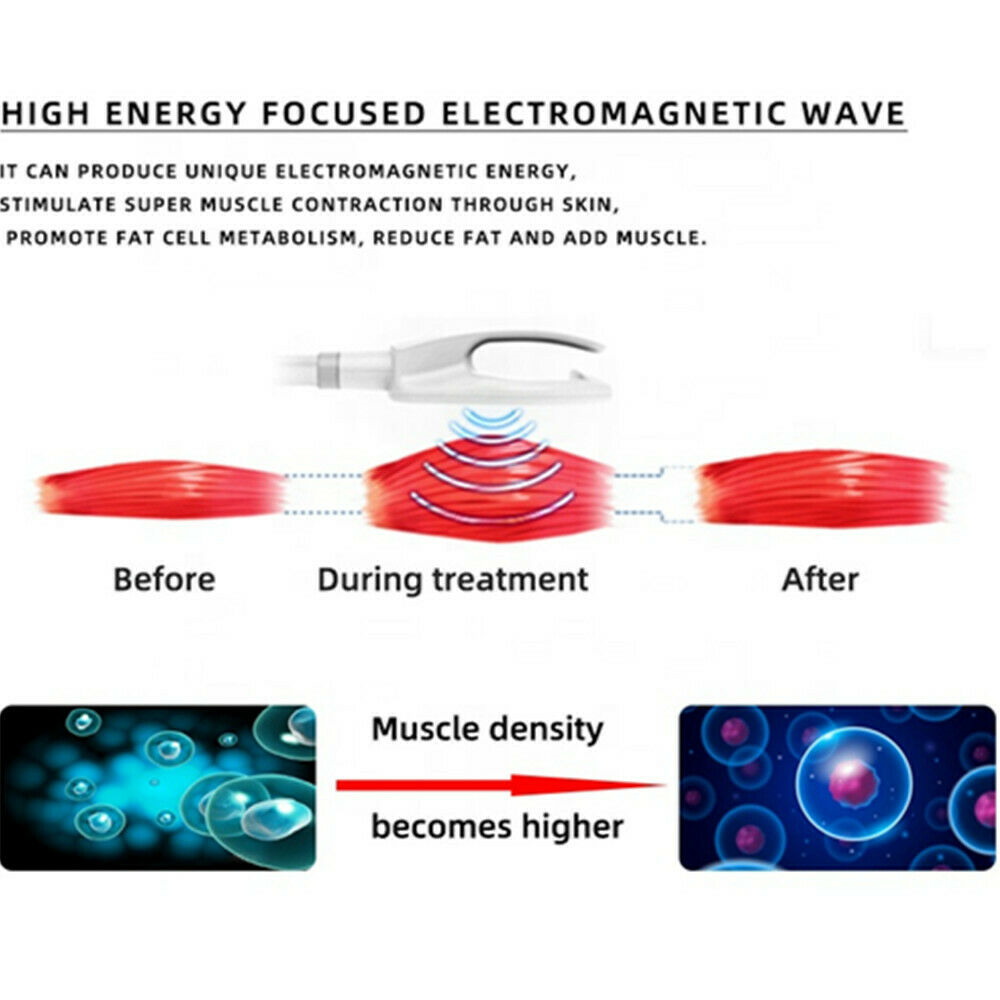 HIGH ENERGY FOCUSED ELECTROMAGNETIC WAVE

IT CAN PRODUCE UNIQUE ELECTROMAGNETIC ENERGY, STIMULATE SUPER MUSCLE CONTRACTION THROUGH SKIN, PROMOTE FAT CELL METABOLISM, REDUCE FAT AND ADD MUSCLE.

Before

During treatment

After

Muscle density

becomes higher